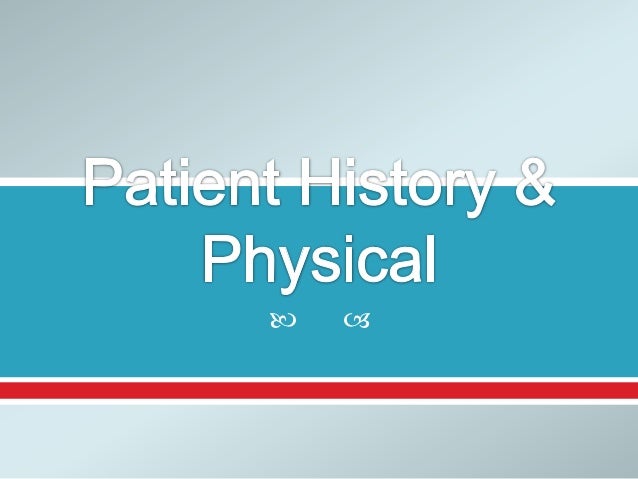 Patient History & Physical